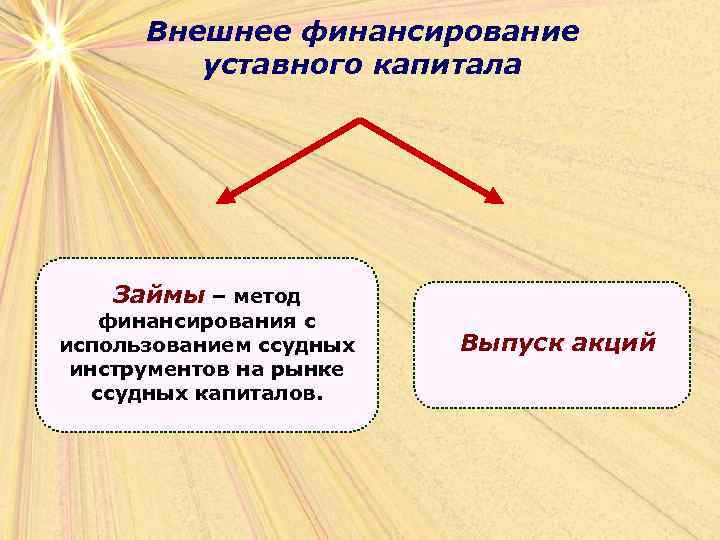 Внешнее финансирование уставного капитала

Займы – метод финансирования с использованием ссудных инструментов на рынке ссудных капиталов.

Выпуск акций